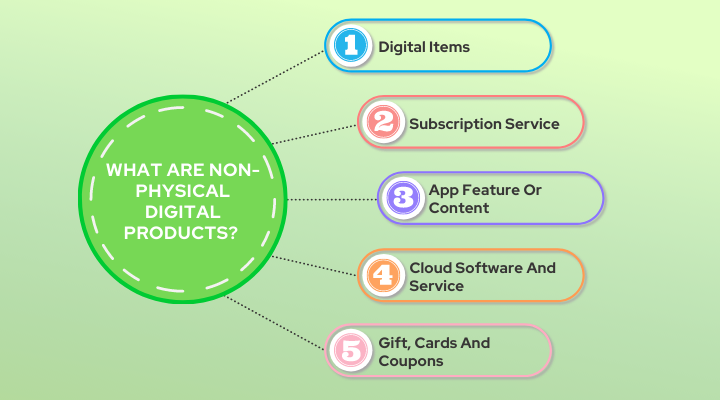 WHAT ARE NON-PHYSICAL DIGITAL PRODUCTS?

1 Digital Items

2 Subscription Service

3 App Feature Or Content

4 Cloud Software And Service

5 Gift, Cards And Coupons